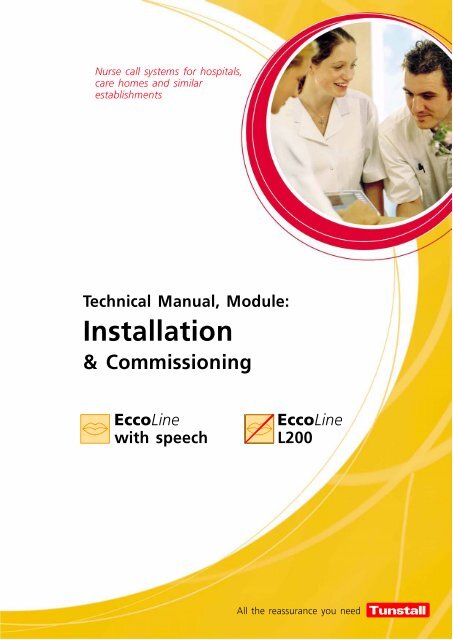 Nurse call systems for hospitals, care homes and similar establishments

Technical Manual, Module:
Installation
& Commissioning

EccoLine
with speech

EccoLine
L200

All the reassurance you need Tunstall